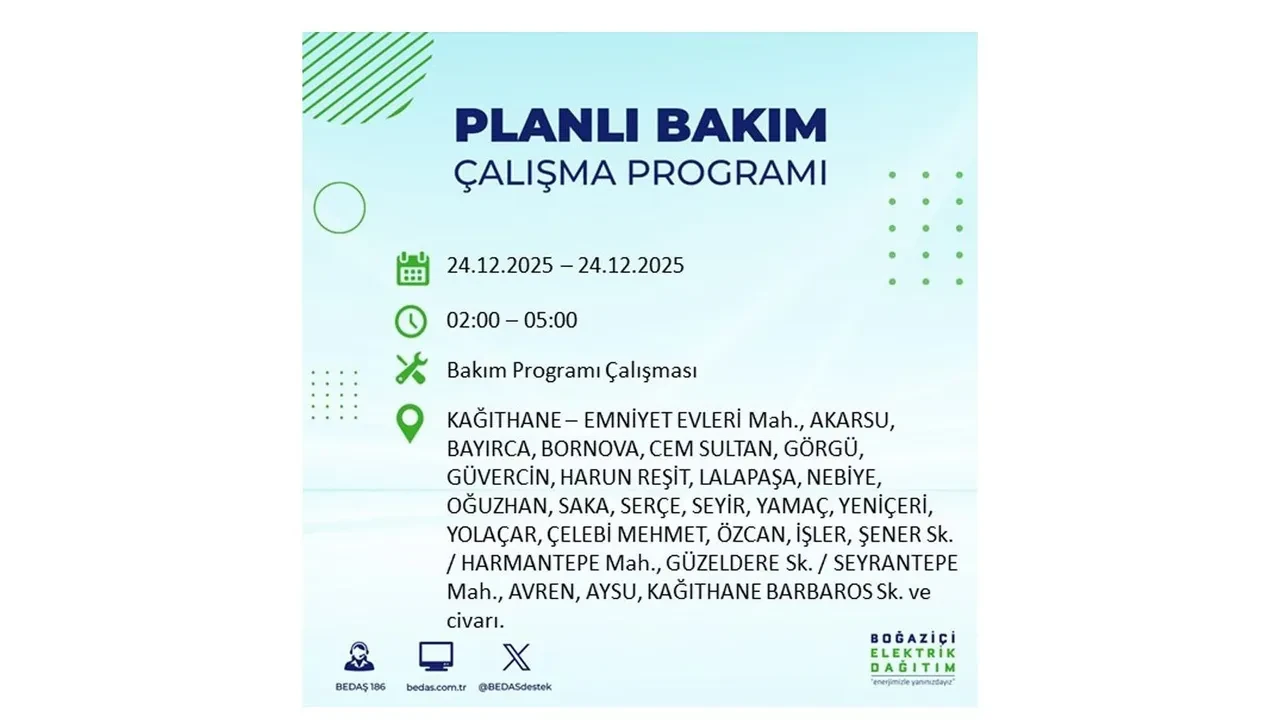 PLANLI BAKIM
ÇALIŞMA PROGRAMI

24.12.2025 – 24.12.2025

02:00 – 05:00

Bakım Programı Çalışması

KAĞITHANE – EMNİYET EVLERİ Mah., AKARSU, BAYIRCA, BORNOVA, CEM SULTAN, GÖRGÜ, GÜVERCİN, HARUN REŞİT, LALAPAŞA, NEBİYE, OĞUZHAN, SAKA, SERÇE, SEYİR, YAMAÇ, YENİÇERİ, YOLAÇAR, ÇELEBİ MEHMET, ÖZCAN, İŞLER, ŞENER Sk. / HARMANTEPE Mah., GÜZELDERE Sk. / SEYRANTEPE Mah., AVREN, AYSU, KAĞITHANE BARBAROS Sk. ve civarı.

BEDAŞ 186
bedas.com.tr
@BEDASdestek

BOĞAZİÇİ
ELEKTRİK
DAĞITIM
"enerjimizle yanınızdayız"